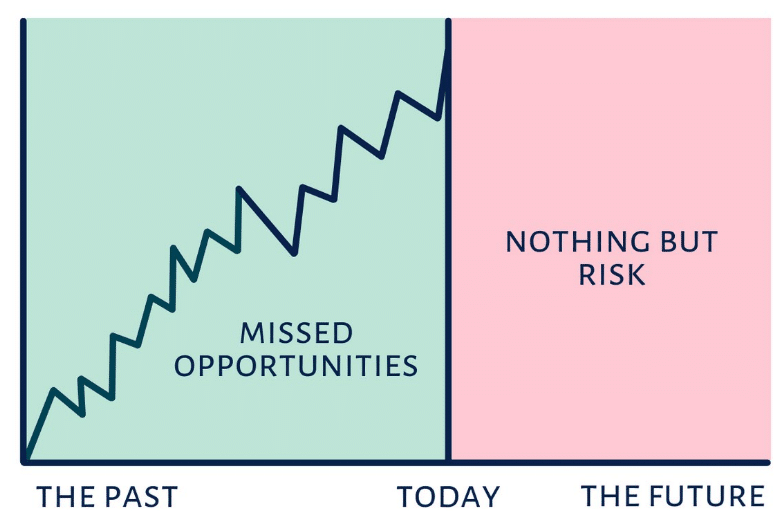 MISSED OPPORTUNITIES

NOTHING BUT RISK

THE PAST

TODAY

THE FUTURE